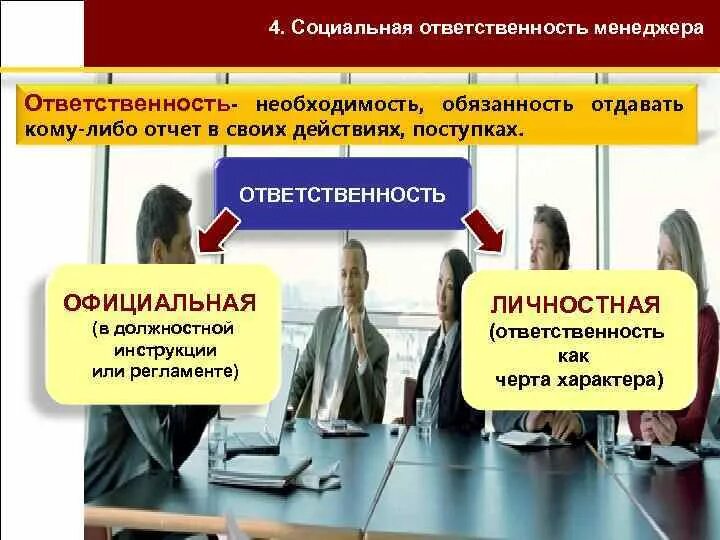 4. Социальная ответственность менеджера

Ответственность- необходимость, обязанность отдавать кому-либо отчет в своих действиях, поступках.

ОТВЕТСТВЕННОСТЬ

ОФИЦИАЛЬНАЯ
(в должностной инструкции или регламенте)

ЛИЧНОСТНАЯ
(ответственность как черта характера)